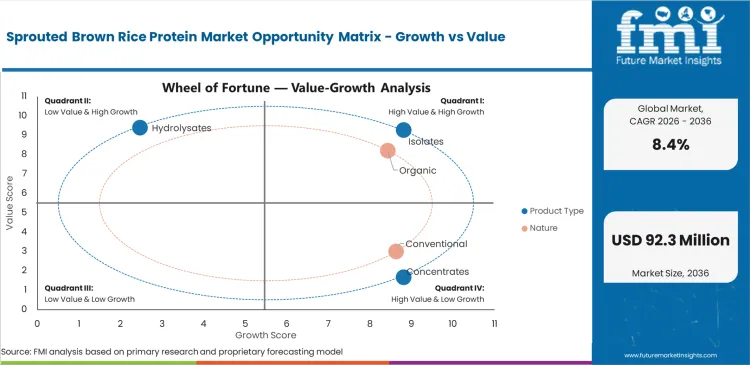 Sprouted Brown Rice Protein Market Opportunity Matrix - Growth vs Value

fmi
Future Market Insights

Wheel of Fortune — Value-Growth Analysis

Quadrant II:
Low Value & High Growth

Quadrant I:
High Value & High Growth

Quadrant III:
Low Value & Low Growth

Quadrant IV:
High Value & Low Growth

Hydrolysates
Isolates
Organic
Conventional
Concentrates

Value Score
11
10
9
8
7
6
5
4
3
2
1
0

0 1 2 3 4 5 6 7 8 9 10 11
Growth Score

Product Type
Nature

Global Market,
CAGR 2026 - 2036
8.4%

USD 92.3 Million
Market Size, 2036

Source: FMI analysis based on primary research and proprietary forecasting model

www.futuremarketinsights.com